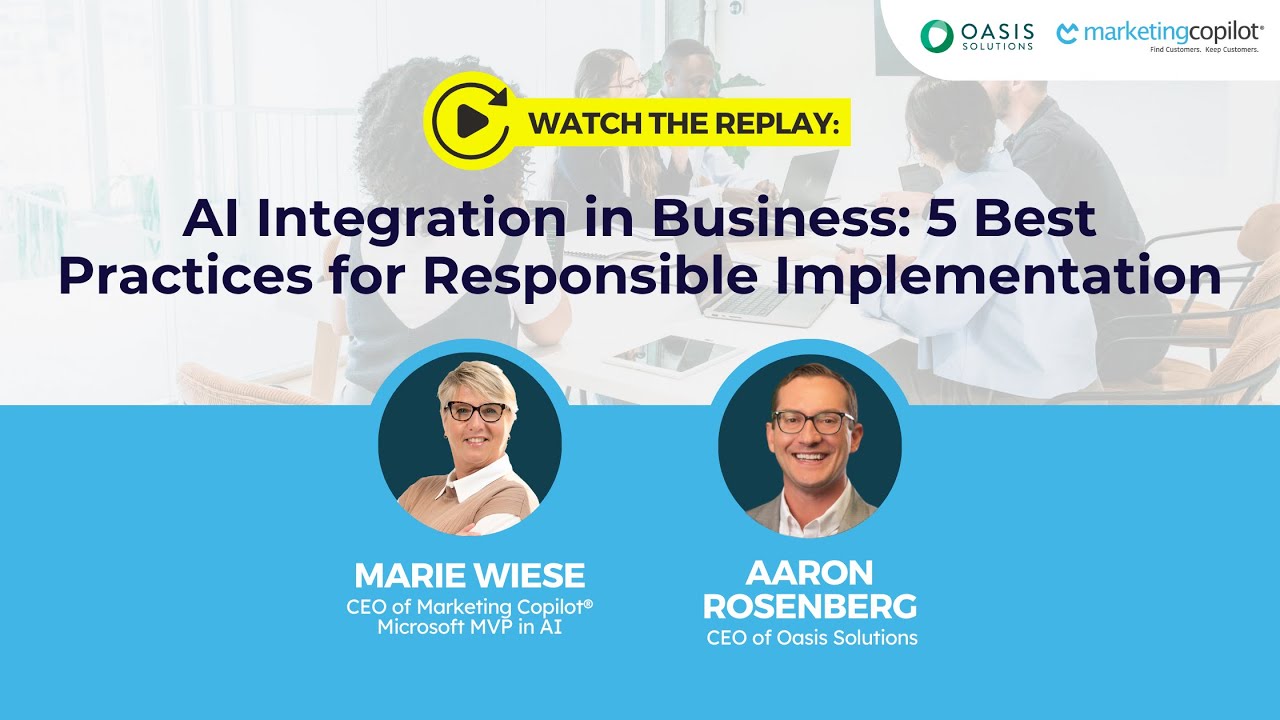 OASIS SOLUTIONS

marketingcopilot®
Find Customers. Keep Customers.

WATCH THE REPLAY:

AI Integration in Business: 5 Best Practices for Responsible Implementation

MARIE WIESE
CEO of Marketing Copilot®
Microsoft MVP in AI

AARON ROSENBERG
CEO of Oasis Solutions